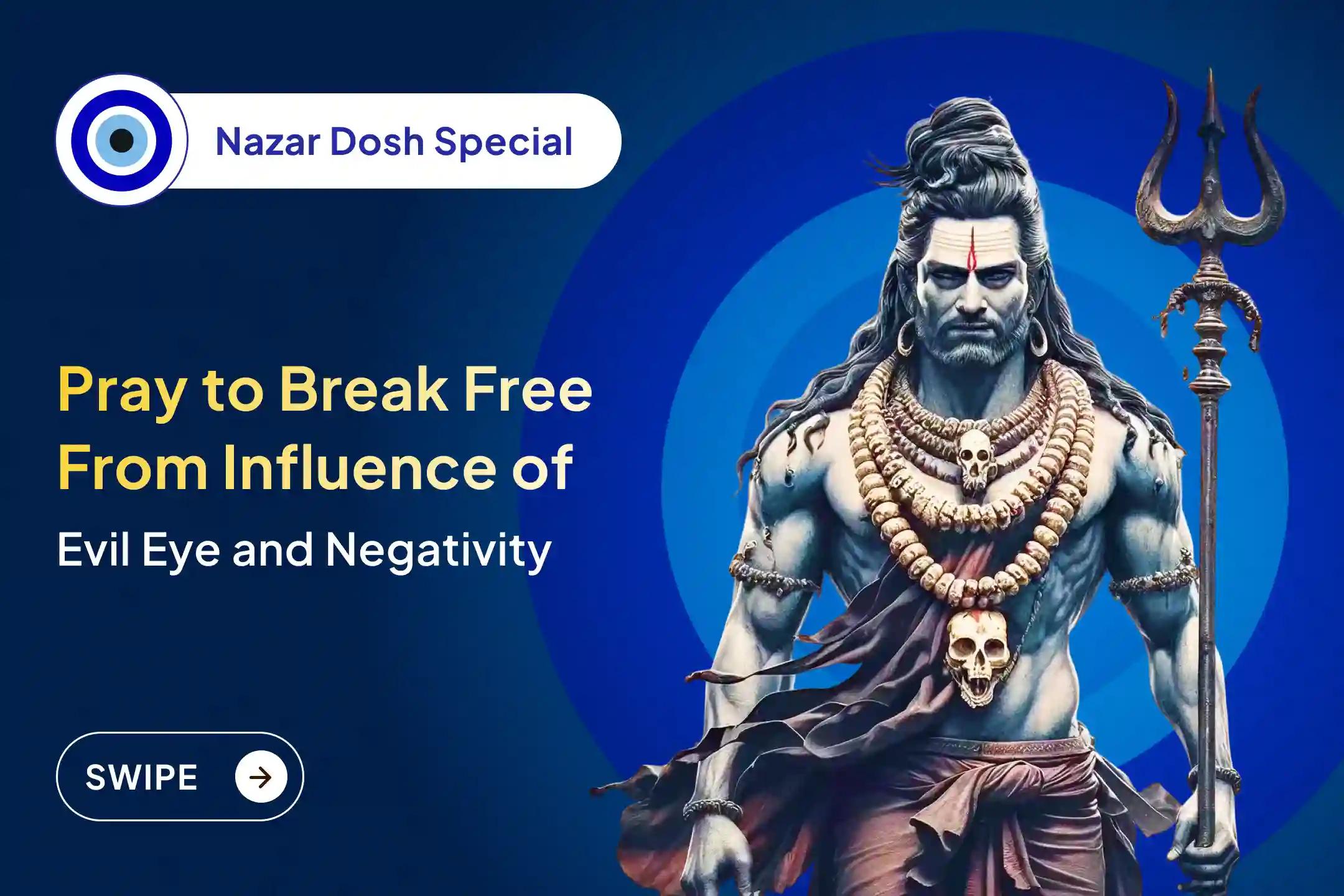 Nazar Dosh Special

Pray to Break Free From Influence of
Evil Eye and Negativity

SWIPE